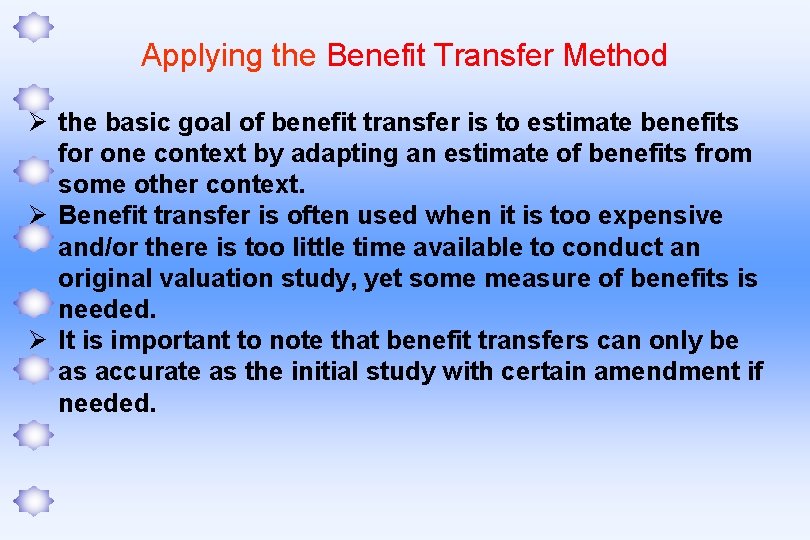 Applying the Benefit Transfer Method

➢ the basic goal of benefit transfer is to estimate benefits for one context by adapting an estimate of benefits from some other context.
➢ Benefit transfer is often used when it is too expensive and/or there is too little time available to conduct an original valuation study, yet some measure of benefits is needed.
➢ It is important to note that benefit transfers can only be as accurate as the initial study with certain amendment if needed.